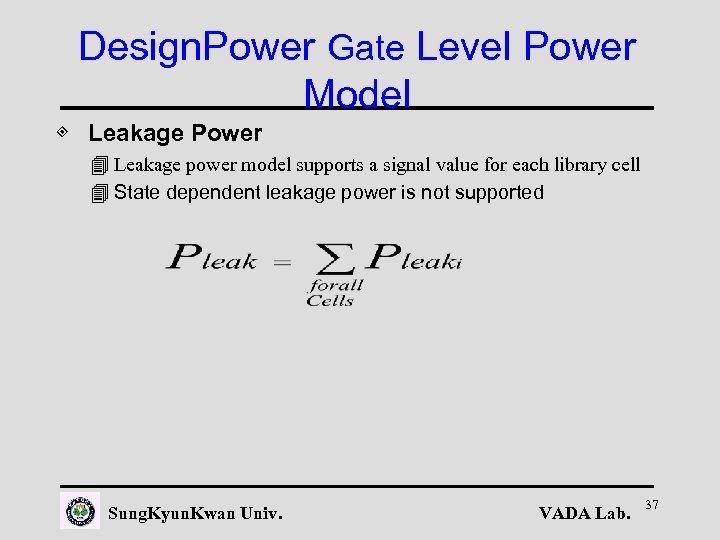 DesignPower Gate Level Power Model

Leakage Power

Leakage power model supports a signal value for each library cell

State dependent leakage power is not supported

$P_{leak} = \sum_{\substack{forall \\ Cells}} P_{leak_i}$

SungKyunKwan Univ.

VADA Lab.

37